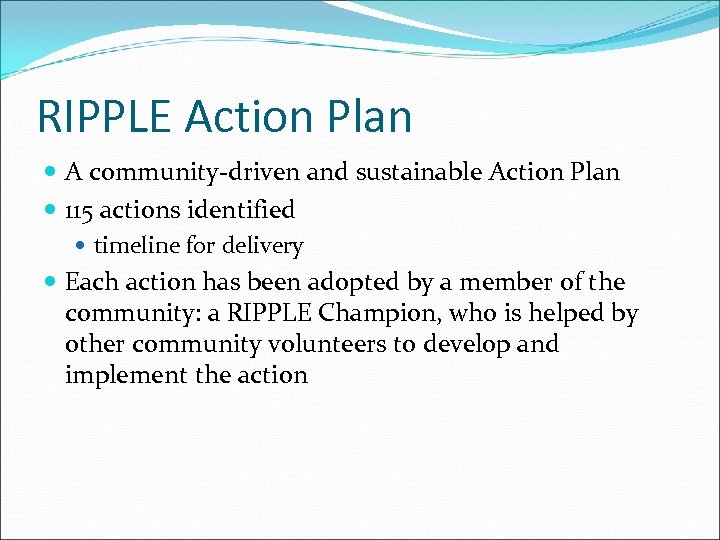 RIPPLE Action Plan

A community-driven and sustainable Action Plan

115 actions identified

timeline for delivery

Each action has been adopted by a member of the community: a RIPPLE Champion, who is helped by other community volunteers to develop and implement the action